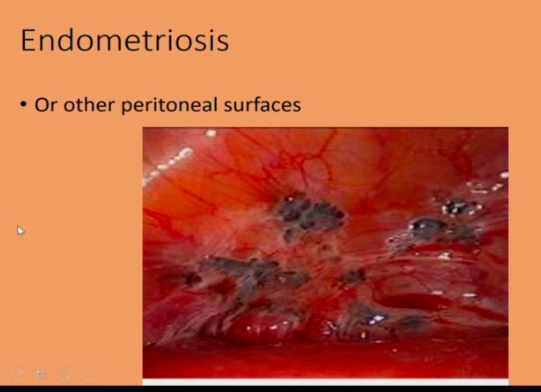 Endometriosis

• Or other peritoneal surfaces